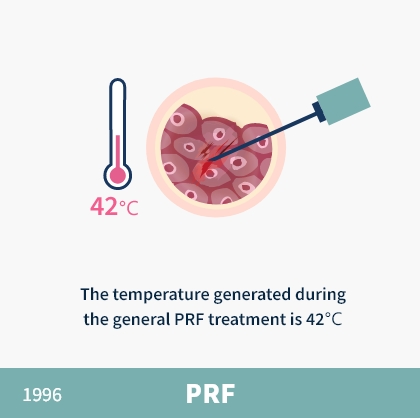 42°C

The temperature generated during the general PRF treatment is 42°C

1996

PRF